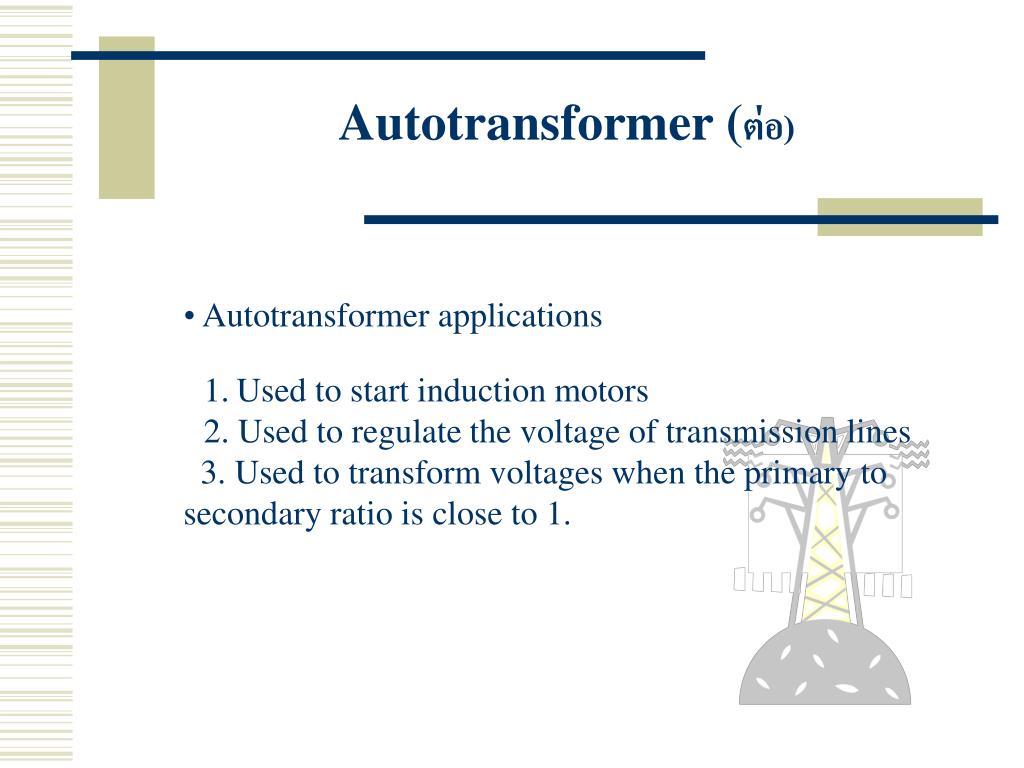 Autotransformer (ต่อ)

• Autotransformer applications

1. Used to start induction motors
2. Used to regulate the voltage of transmission lines
3. Used to transform voltages when the primary to secondary ratio is close to 1.